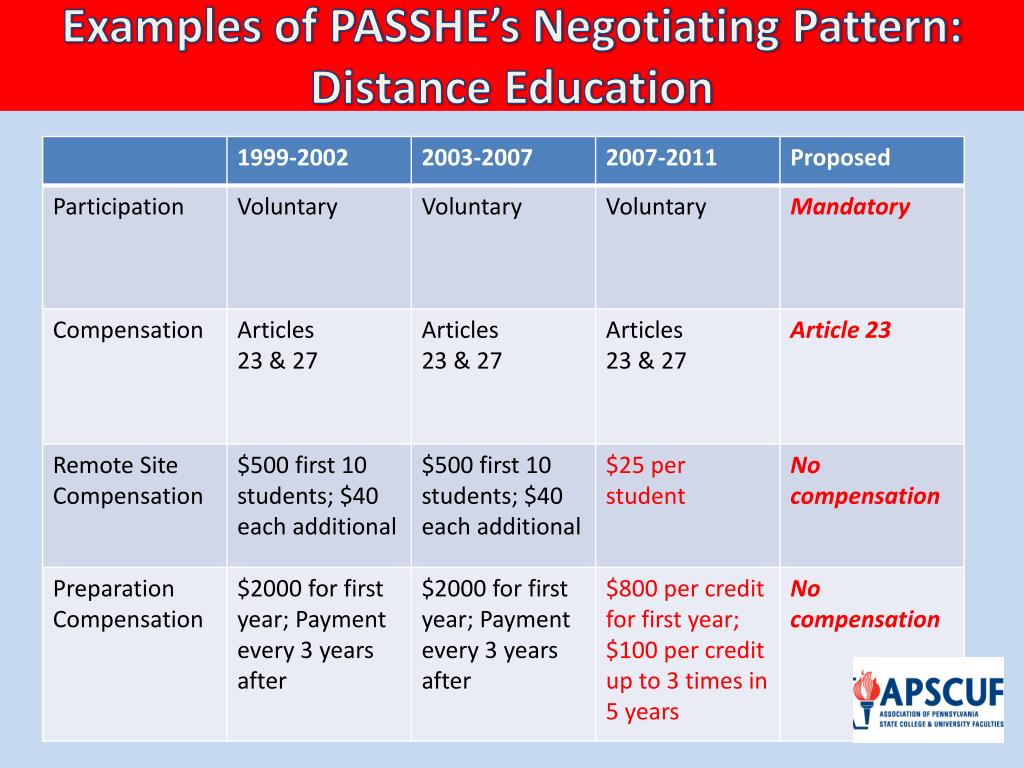 Examples of PASSHE's Negotiating Pattern: Distance Education

| | 1999-2002 | 2003-2007 | 2007-2011 | Proposed |
|---|---|---|---|---|
| Participation | Voluntary | Voluntary | Voluntary | Mandatory |
| Compensation | Articles 23 & 27 | Articles 23 & 27 | Articles 23 & 27 | Article 23 |
| Remote Site Compensation | \$500 first 10 students; \$40 each additional | \$500 first 10 students; \$40 each additional | \$25 per student | No compensation |
| Preparation Compensation | \$2000 for first year; Payment every 3 years after | \$2000 for first year; Payment every 3 years after | \$800 per credit for first year; \$100 per credit up to 3 times in 5 years | No compensation |

APSCUF
ASSOCIATION OF PENNSYLVANIA STATE COLLEGE & UNIVERSITY FACULTIES